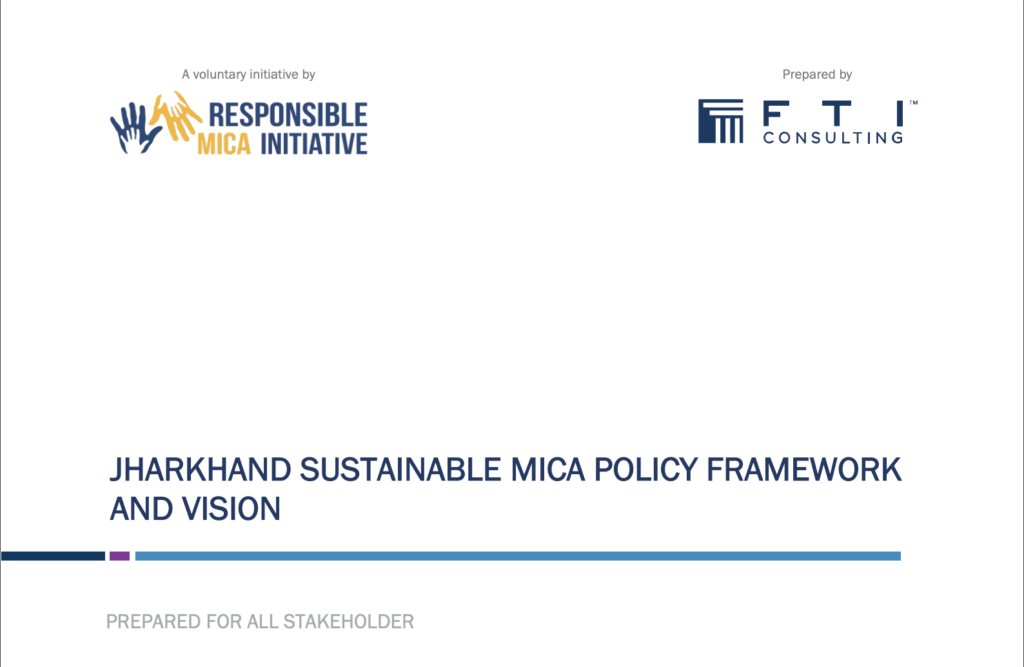 A voluntary initiative by

RESPONSIBLE MICA INITIATIVE

Prepared by

F T I™ CONSULTING

JHARKHAND SUSTAINABLE MICA POLICY FRAMEWORK AND VISION

PREPARED FOR ALL STAKEHOLDER